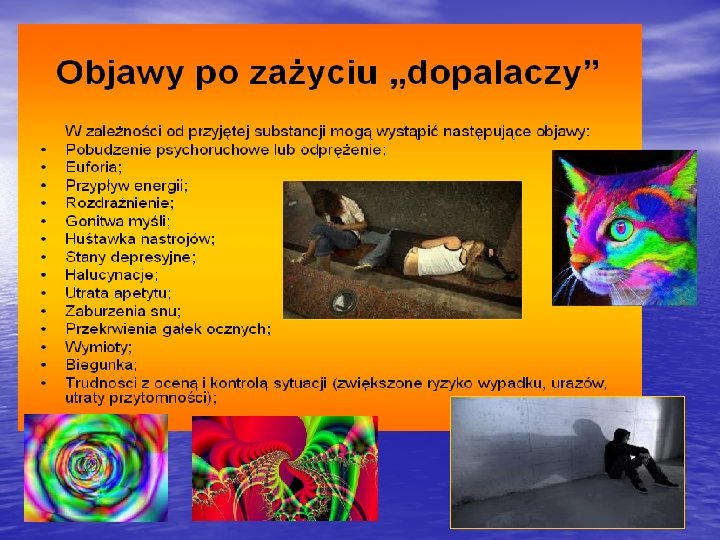 Objawy po zażyciu „dopalaczy”

W zależności od przyjętej substancji mogą wystąpić następujące objawy:

- Pobudzenie psychoruchowe lub odprężenie;
- Euforia;
- Przypływ energii;
- Rozdrażnienie;
- Gonitwa myśli;
- Huśtawka nastrojów;
- Stany depresyjne;
- Halucynacje;
- Utrata apetytu;
- Zaburzenia snu;
- Przekrwienia gałek ocznych;
- Wymioty;
- Biegunka;
- Trudności z oceną i kontrolą sytuacji (zwiększone ryzyko wypadku, urazów, utraty przytomności);